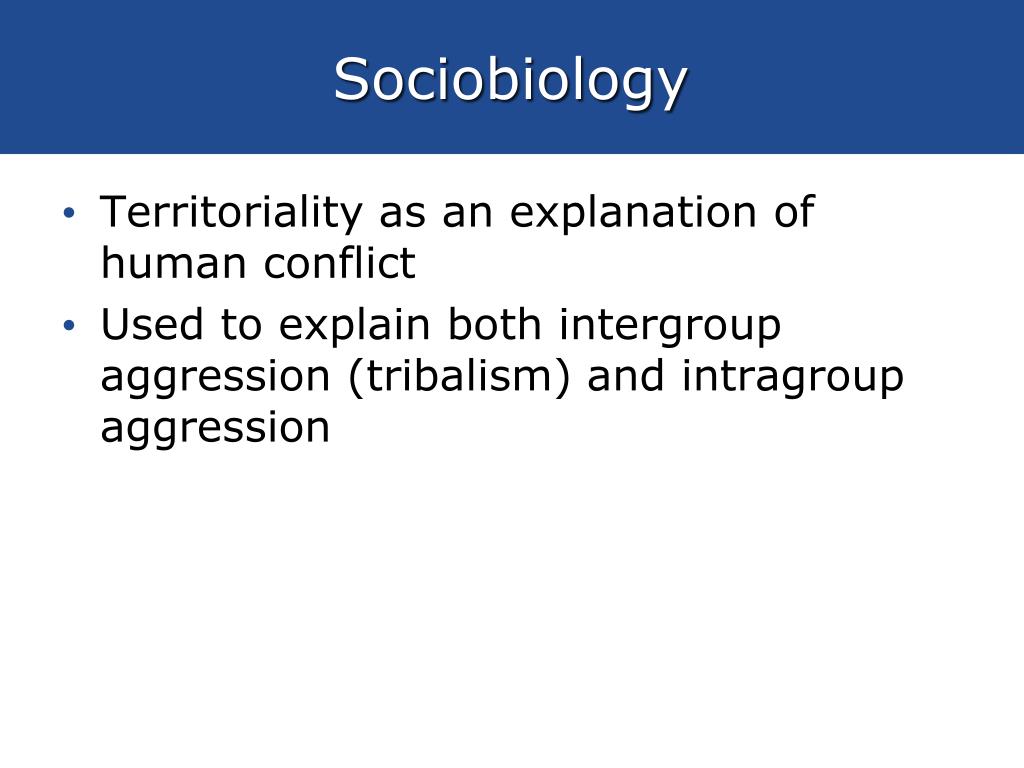 Sociobiology

• Territoriality as an explanation of human conflict
• Used to explain both intergroup aggression (tribalism) and intragroup aggression